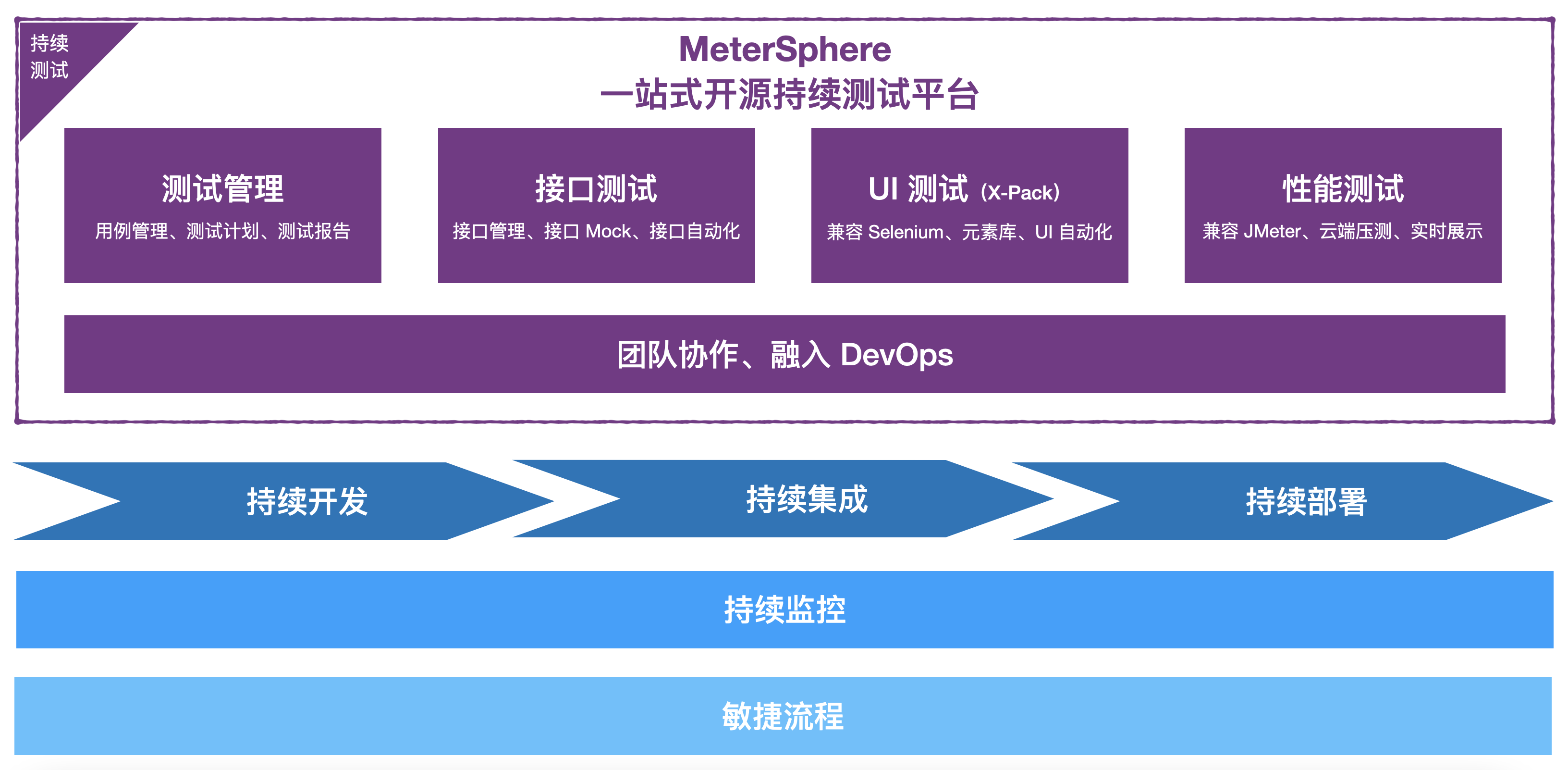 持续测试

MeterSphere
一站式开源持续测试平台

测试管理
用例管理、测试计划、测试报告

接口测试
接口管理、接口 Mock、接口自动化

UI 测试 (X-Pack)
兼容 Selenium、元素库、UI 自动化

性能测试
兼容 JMeter、云端压测、实时展示

团队协作、融入 DevOps

持续开发

持续集成

持续部署

持续监控

敏捷流程